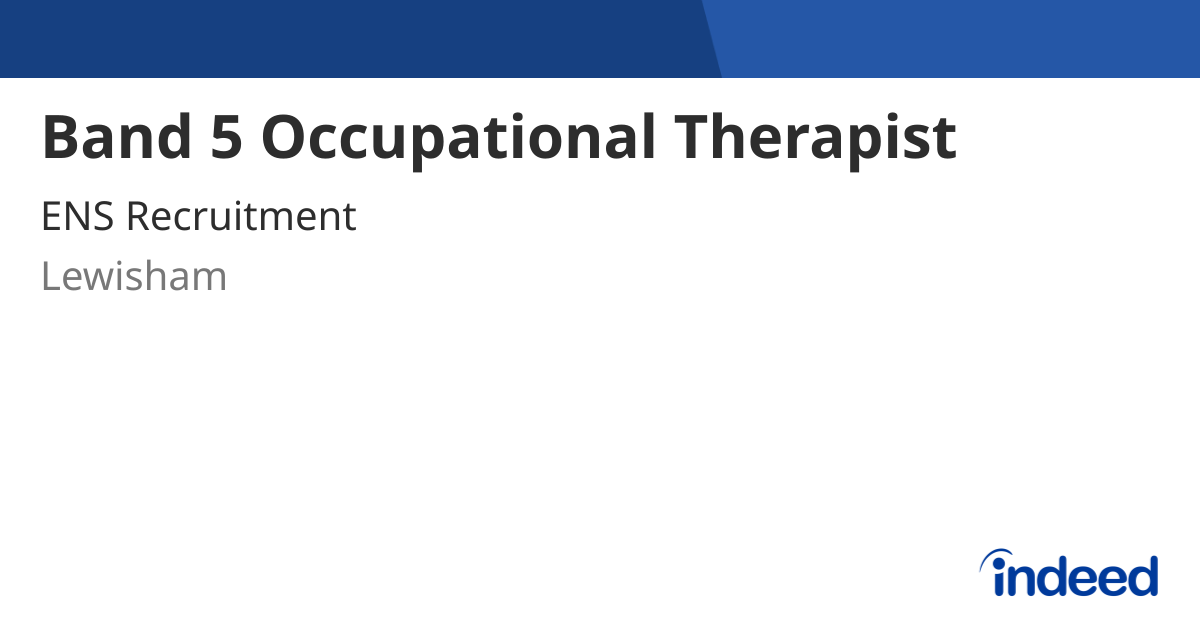 Band 5 Occupational Therapist

ENS Recruitment

Lewisham

indeed